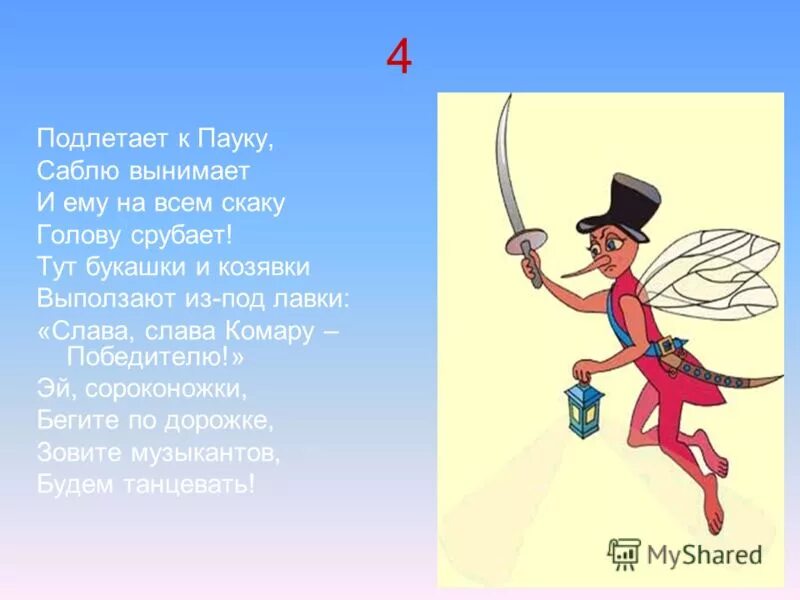 4

Подлетает к Пауку,
Саблю вынимает
И ему на всем скаку
Голову срубает!
Тут букашки и козявки
Выползают из-под лавки:
«Слава, слава Комару –
Победителю!»
Эй, сороконожки,
Бегите по дорожке,
Зовите музыкантов,
Будем танцевать!

MyShared